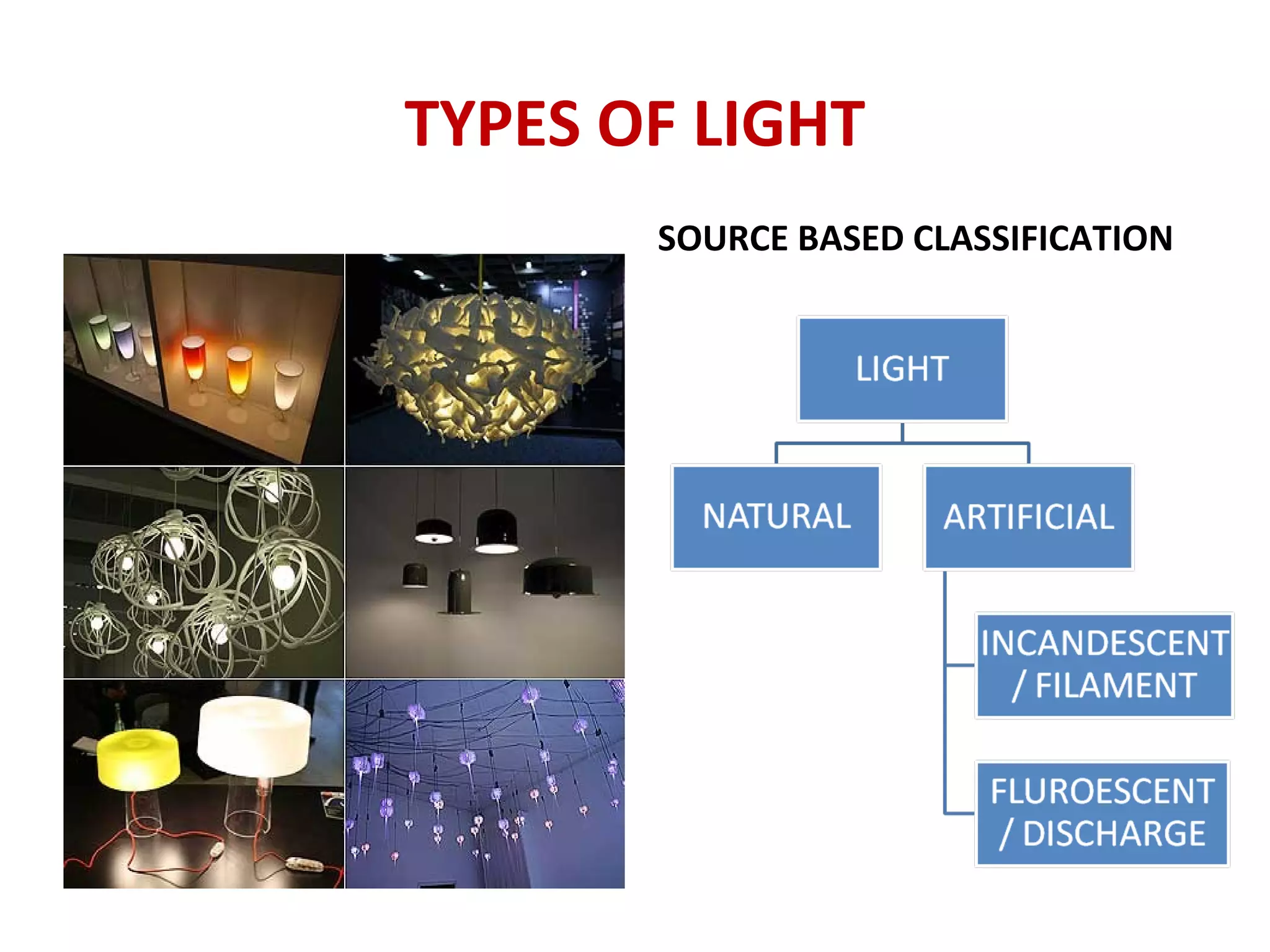 TYPES OF LIGHT

SOURCE BASED CLASSIFICATION

LIGHT

NATURAL

ARTIFICIAL

INCANDESCENT / FILAMENT

FLUROESCENT / DISCHARGE